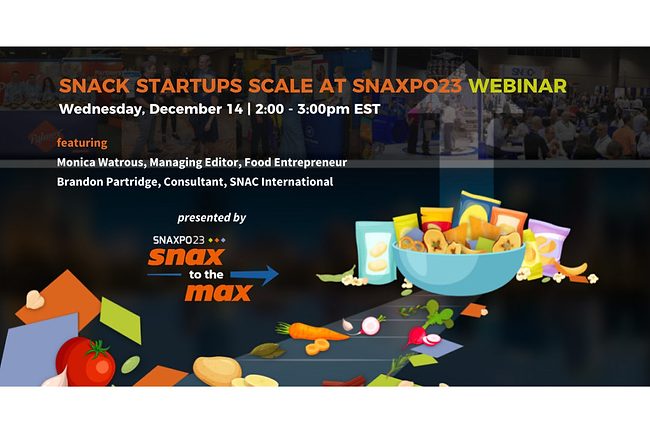 SNACK STARTUPS SCALE AT SNAXPO23 WEBINAR
Wednesday, December 14 | 2:00 - 3:00pm EST

featuring
Monica Watrous, Managing Editor, Food Entrepreneur
Brandon Partridge, Consultant, SNAC International

presented by
SNAXPO23
snax
to the
max